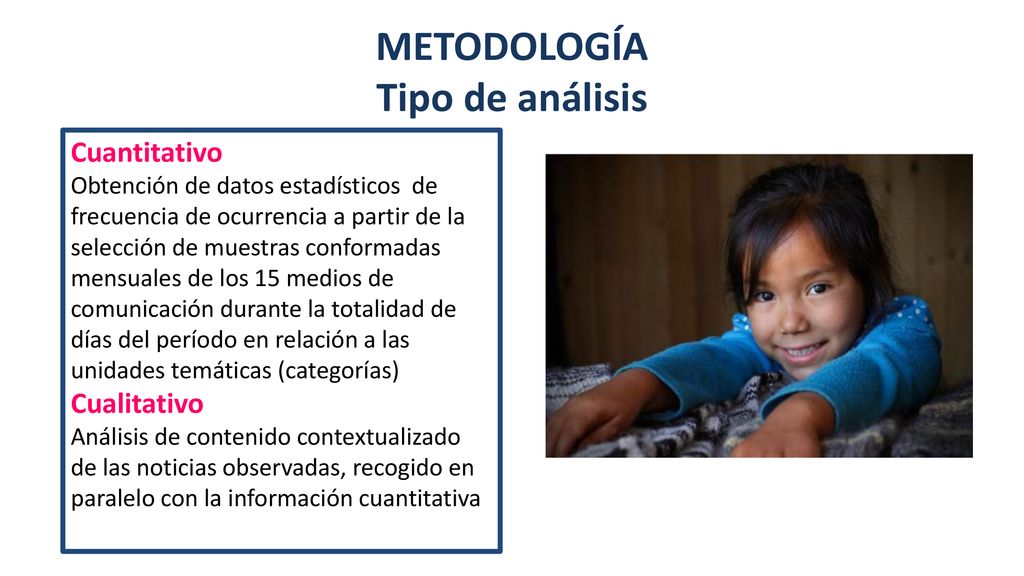 METODOLOGÍA
Tipo de análisis

Cuantitativo
Obtención de datos estadísticos de frecuencia de ocurrencia a partir de la selección de muestras conformadas mensuales de los 15 medios de comunicación durante la totalidad de días del período en relación a las unidades temáticas (categorías)

Cualitativo
Análisis de contenido contextualizado de las noticias observadas, recogido en paralelo con la información cuantitativa